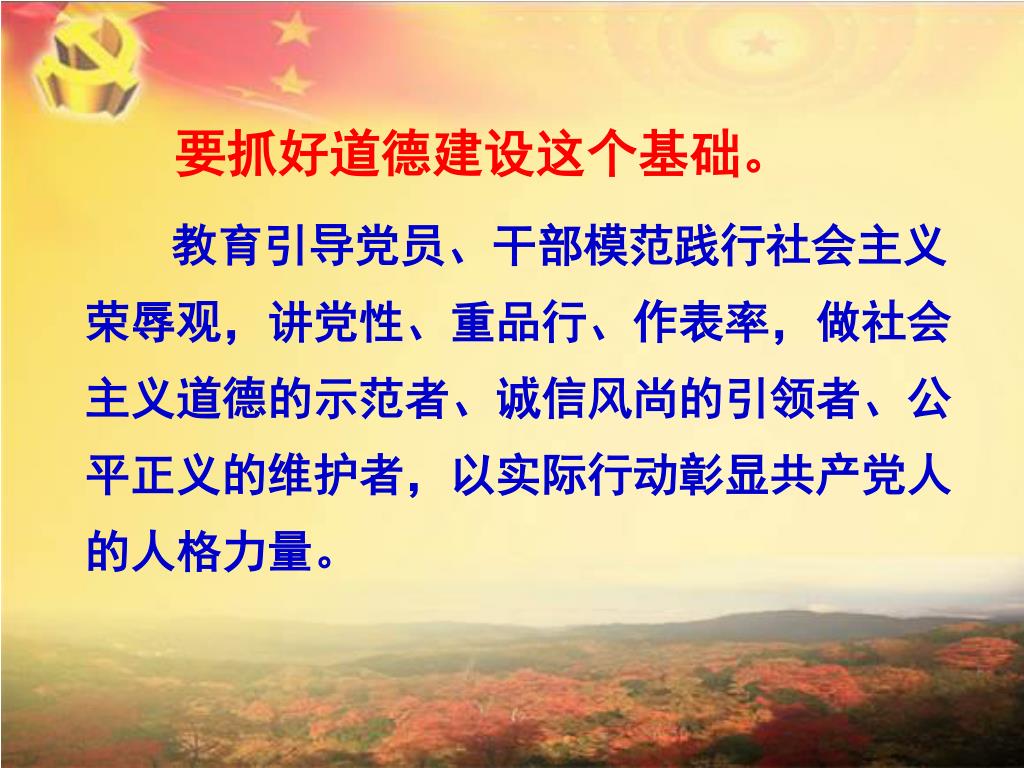 要抓好道德建设这个基础。

教育引导党员、干部模范践行社会主义荣辱观，讲党性、重品行、作表率，做社会主义道德的示范者、诚信风尚的引领者、公平正义的维护者，以实际行动彰显共产党人的人格力量。